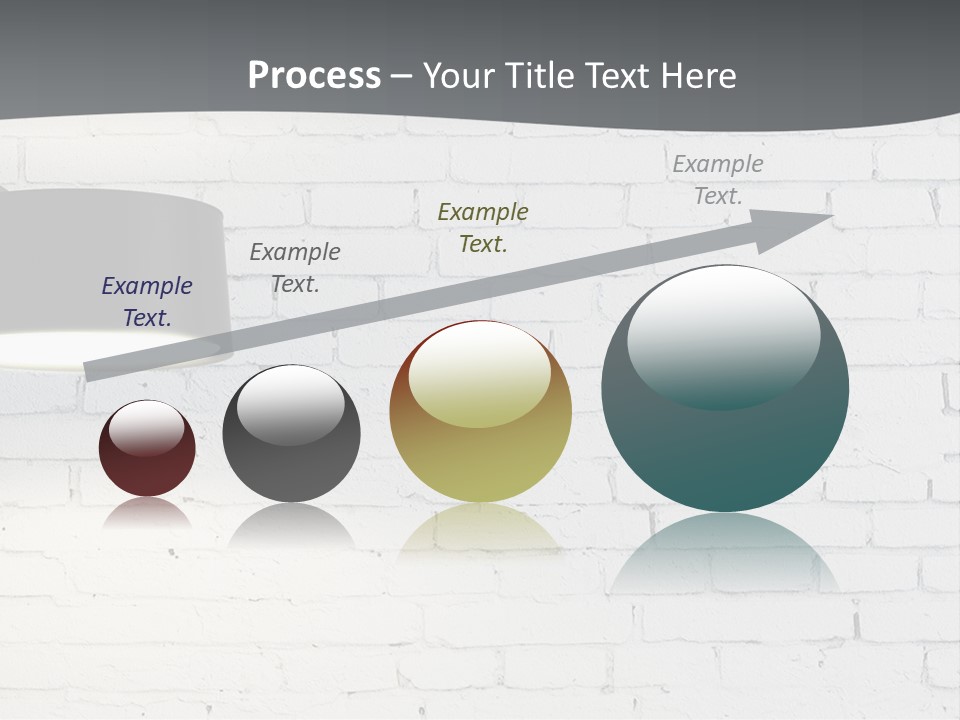 Process – Your Title Text Here

Example Text.

Example Text.

Example Text.

Example Text.